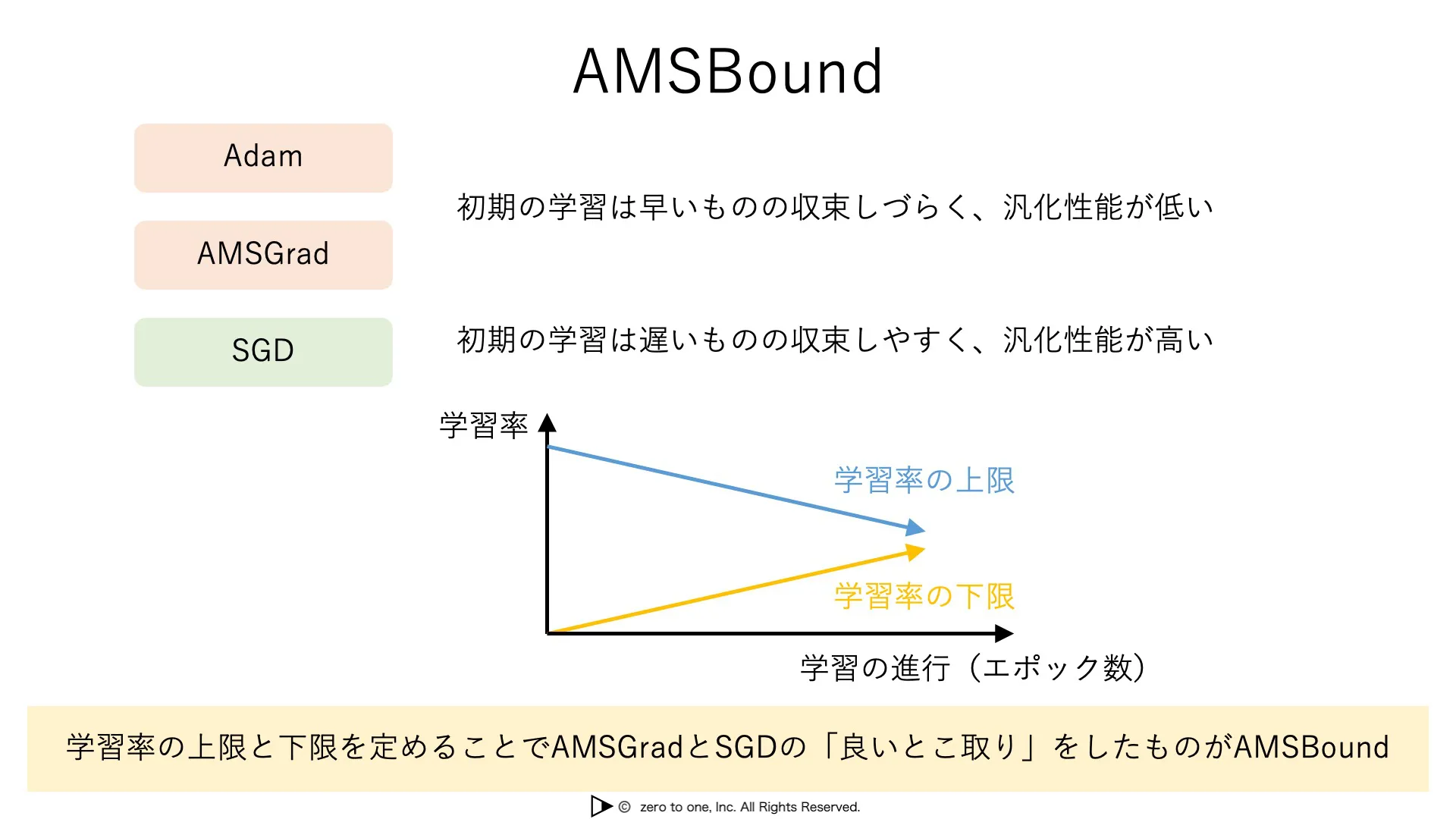 AMSBound

Adam

AMSGrad

初期の学習は早いものの収束しづらく、汎化性能が低い

SGD

初期の学習は遅いものの収束しやすく、汎化性能が高い

学習率

学習率の上限

学習率の下限

学習の進行（エポック数）

学習率の上限と下限を定めることでAMSGradとSGDの「良いとこ取り」をしたものがAMSBound

© zero to one, Inc. All Rights Reserved.